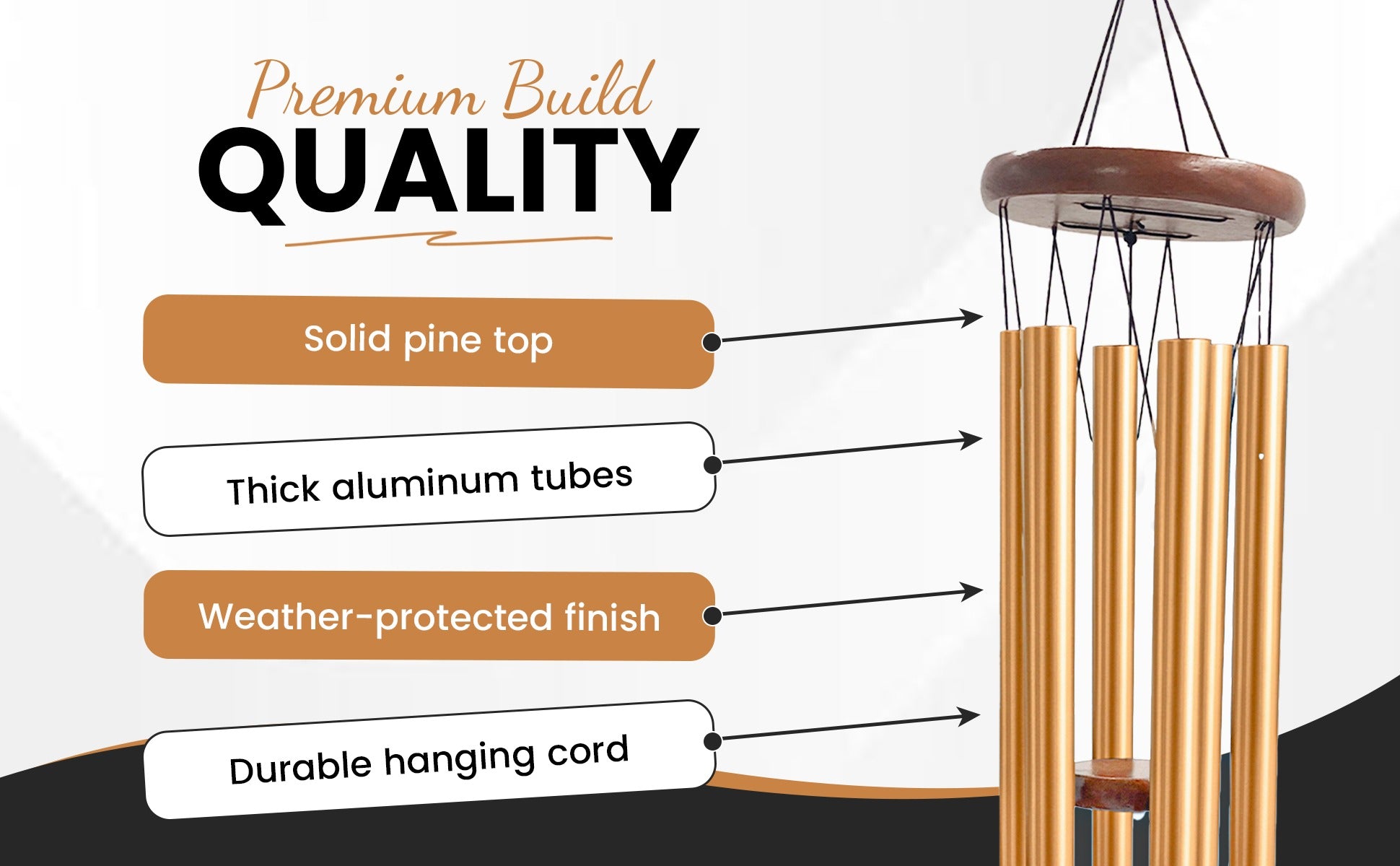 Premium Build
QUALITY

Solid pine top

Thick aluminum tubes

Weather-protected finish

Durable hanging cord